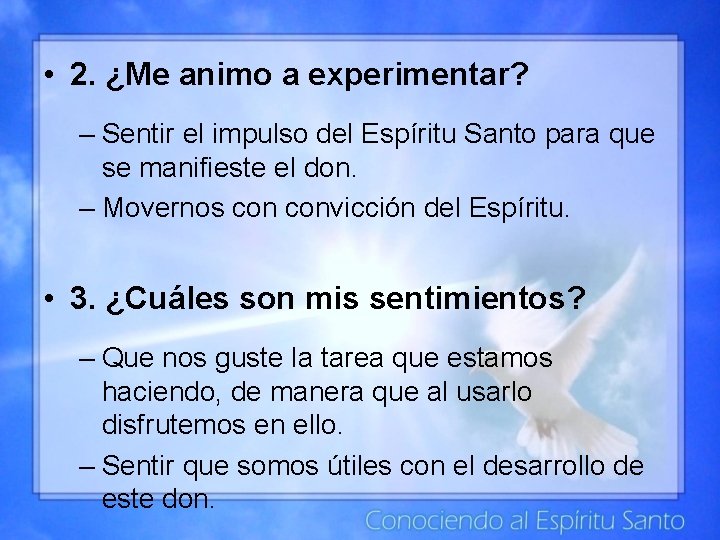 • 2. ¿Me animo a experimentar?

– Sentir el impulso del Espíritu Santo para que se manifieste el don.

– Movernos con convicción del Espíritu.

• 3. ¿Cuáles son mis sentimientos?

– Que nos guste la tarea que estamos haciendo, de manera que al usarlo disfrutemos en ello.

– Sentir que somos útiles con el desarrollo de este don.

Conociendo al Espíritu Santo